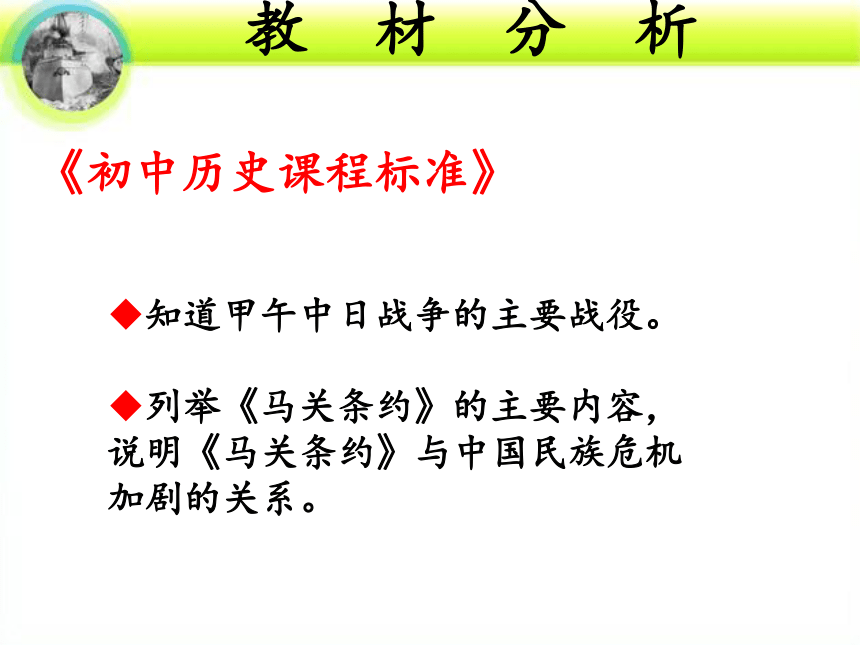 教 材 分 析

《初中历史课程标准》

◆知道甲午中日战争的主要战役。

◆列举《马关条约》的主要内容，说明《马关条约》与中国民族危机加剧的关系。